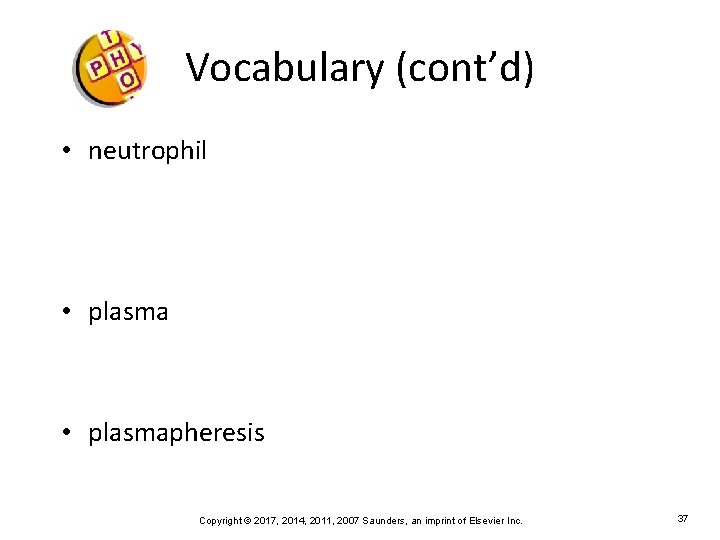 T
P H Y
O

Vocabulary (cont'd)

• neutrophil

• plasma

• plasmapheresis

Copyright © 2017, 2014, 2011, 2007 Saunders, an imprint of Elsevier Inc.

37